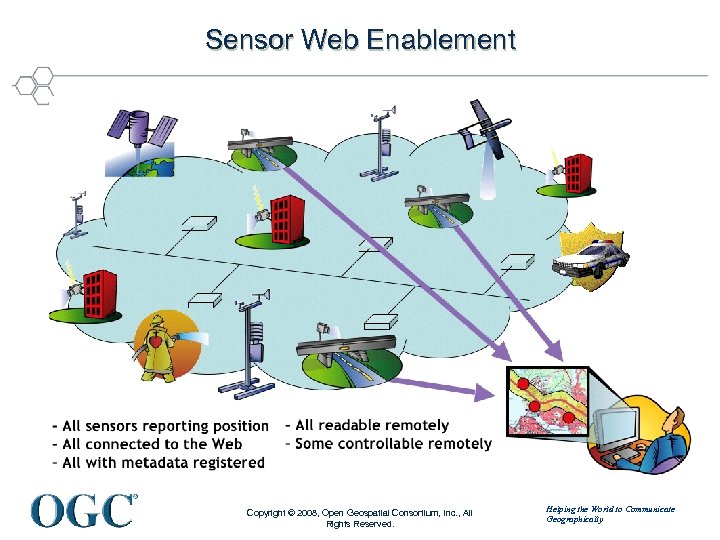 Sensor Web Enablement

- All sensors reporting position
- All connected to the Web
- All with metadata registered

- All readable remotely
- Some controllable remotely

OGC®

Copyright © 2008, Open Geospatial Consortium, Inc., All Rights Reserved.

Helping the World to Communicate Geographically